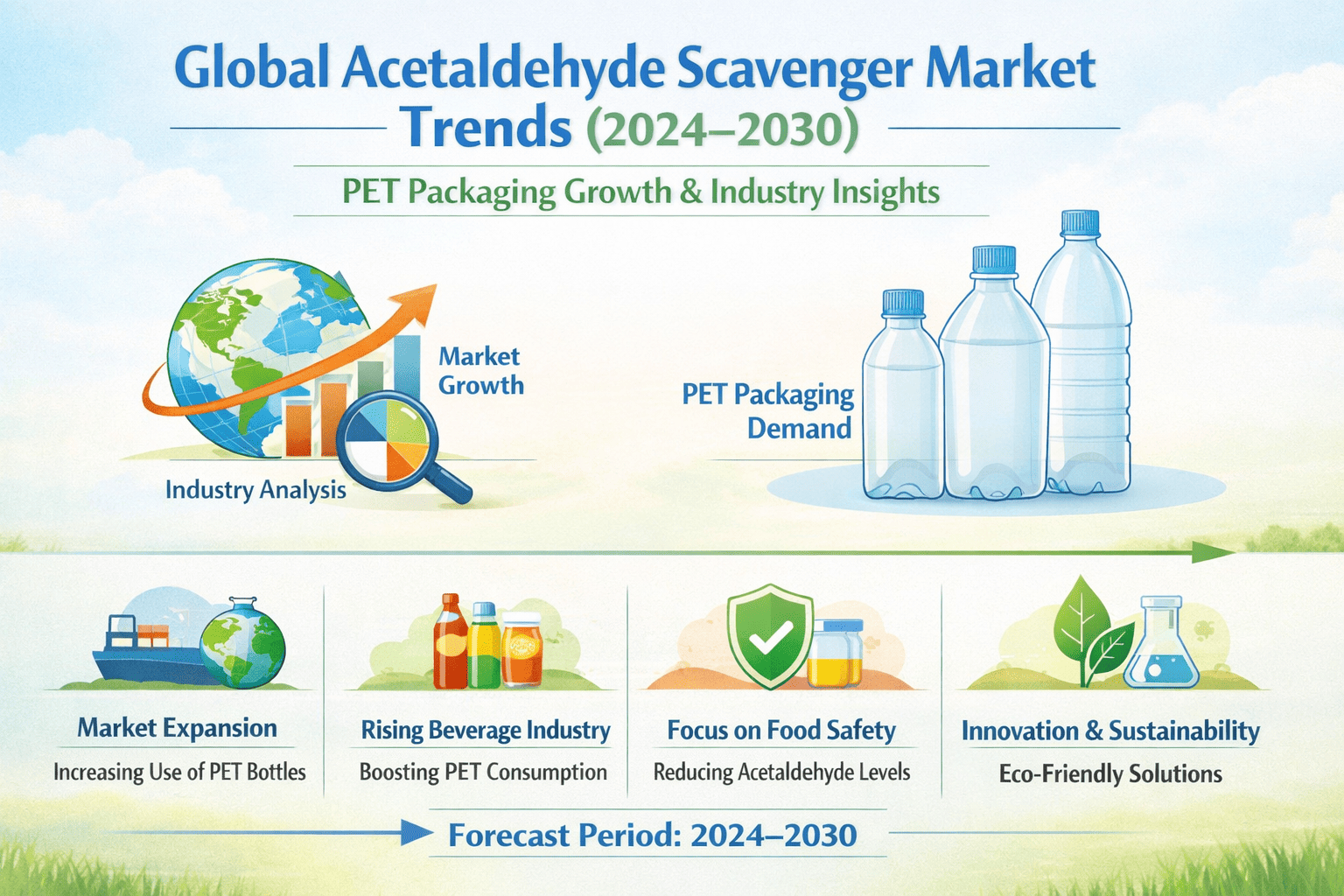 Global Acetaldehyde Scavenger Market Trends (2024–2030)

PET Packaging Growth & Industry Insights

Market Growth

Industry Analysis

PET Packaging Demand

Market Expansion
Increasing Use of PET Bottles

Rising Beverage Industry
Boosting PET Consumption

Focus on Food Safety
Reducing Acetaldehyde Levels

Innovation & Sustainability
Eco-Friendly Solutions

Forecast Period: 2024–2030